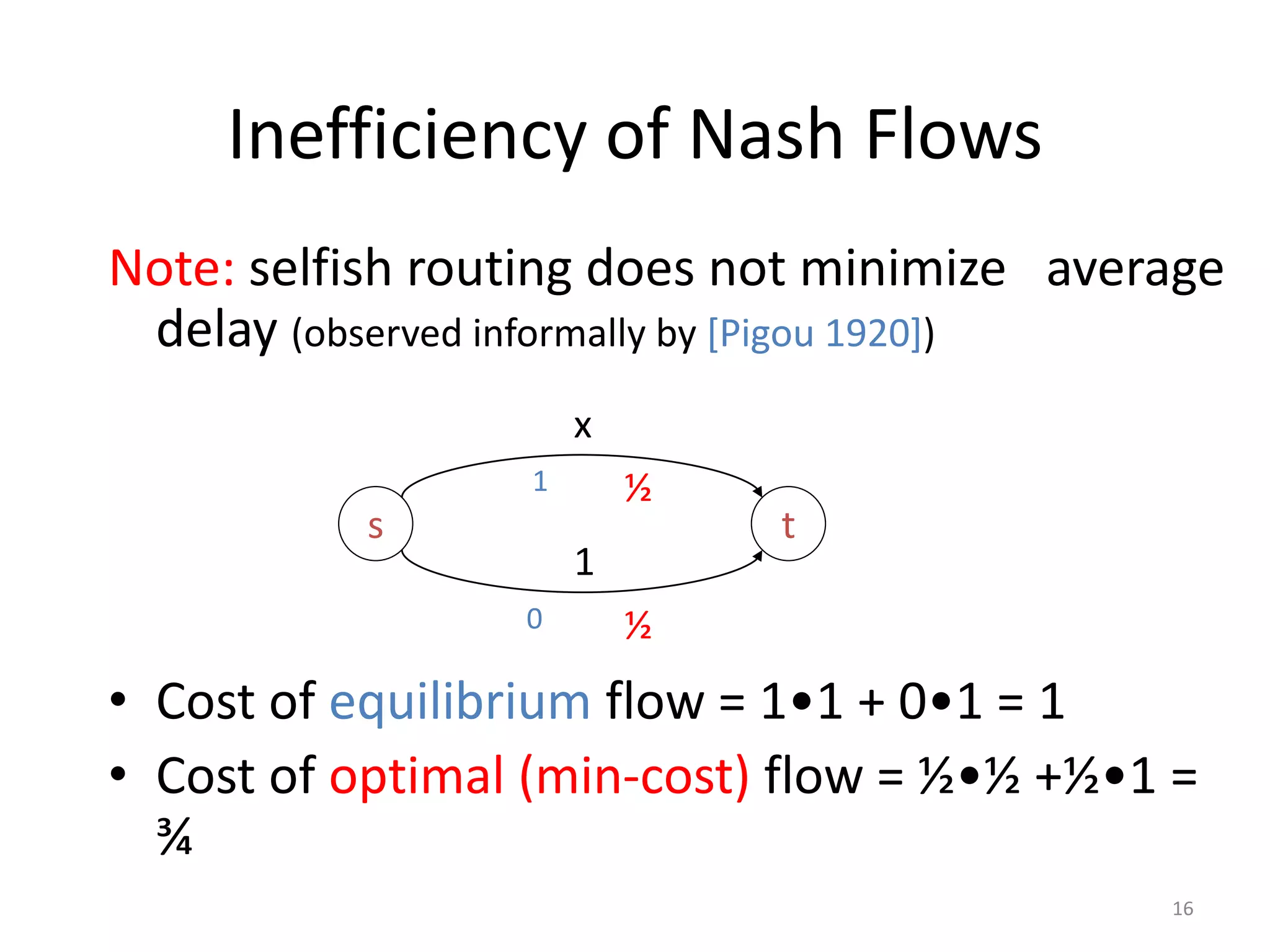 Inefficiency of Nash Flows

Note: selfish routing does not minimize average delay (observed informally by [Pigou 1920])

x

1 ½

s

t

1

0 ½

• Cost of equilibrium flow = 1•1 + 0•1 = 1
• Cost of optimal (min-cost) flow = ½•½ +½•1 = ¾

16